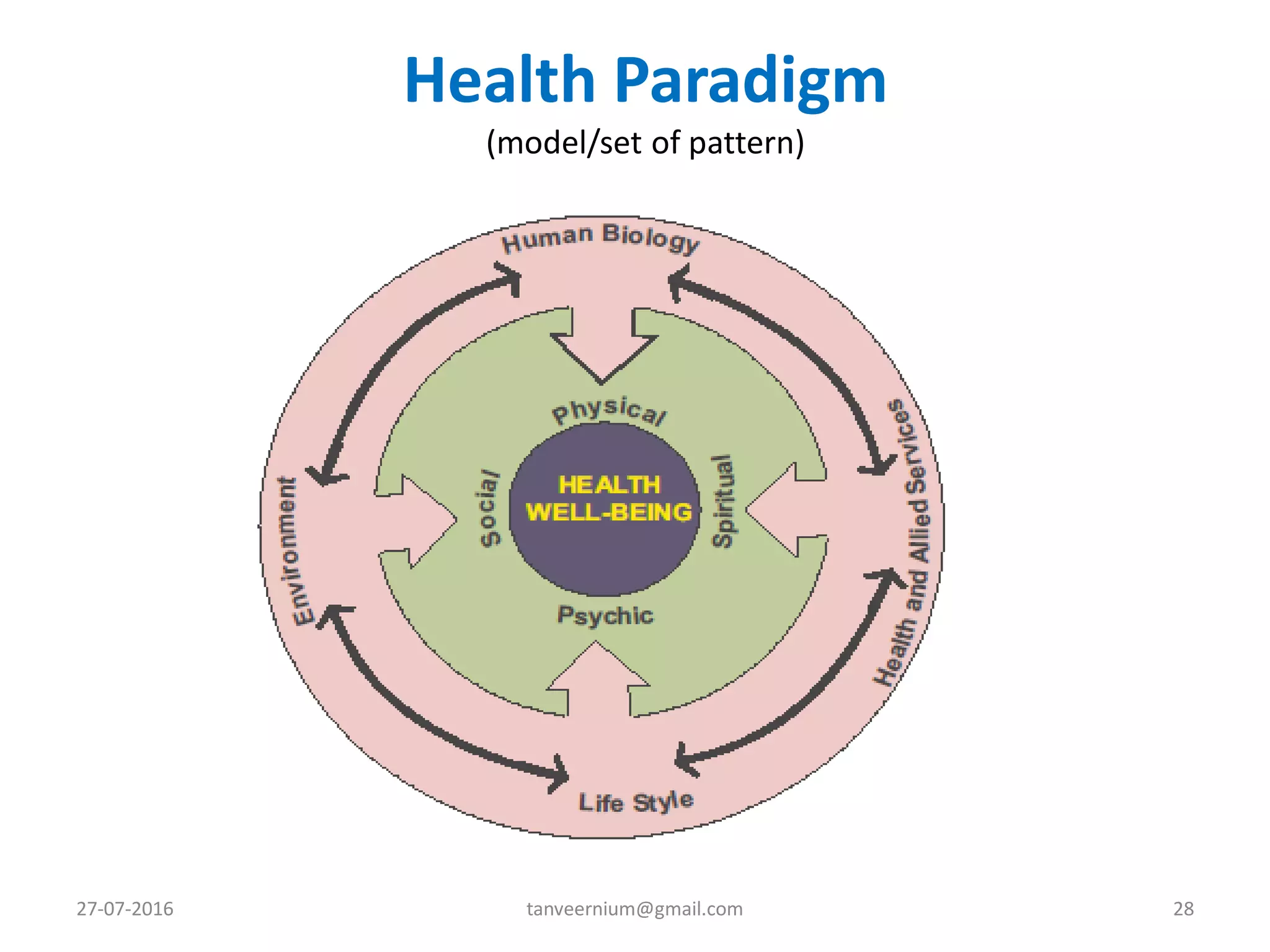 Health Paradigm
(model/set of pattern)

Human Biology

Environment

Health and Allied Services

Life Style

Physical

Social

Spiritual

Psychic

HEALTH
WELL-BEING

27-07-2016
tanveernium@gmail.com
28